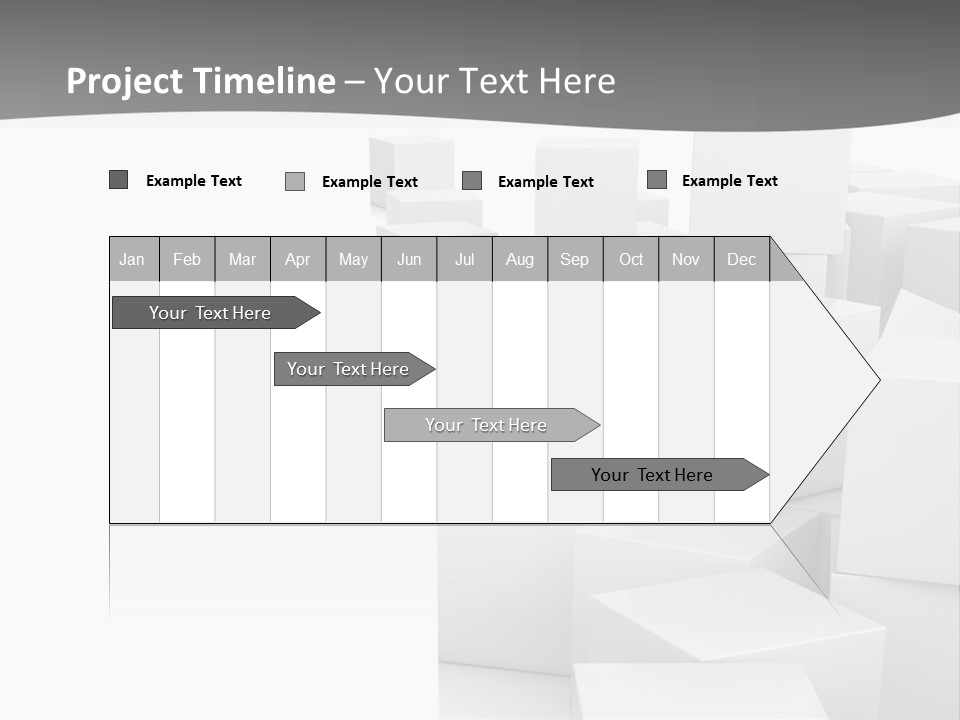 Project Timeline – Your Text Here

Example Text
Example Text
Example Text
Example Text

| Jan | Feb | Mar | Apr | May | Jun | Jul | Aug | Sep | Oct | Nov | Dec |
|---|---|---|---|---|---|---|---|---|---|---|---|

Your Text Here
Your Text Here
Your Text Here
Your Text Here